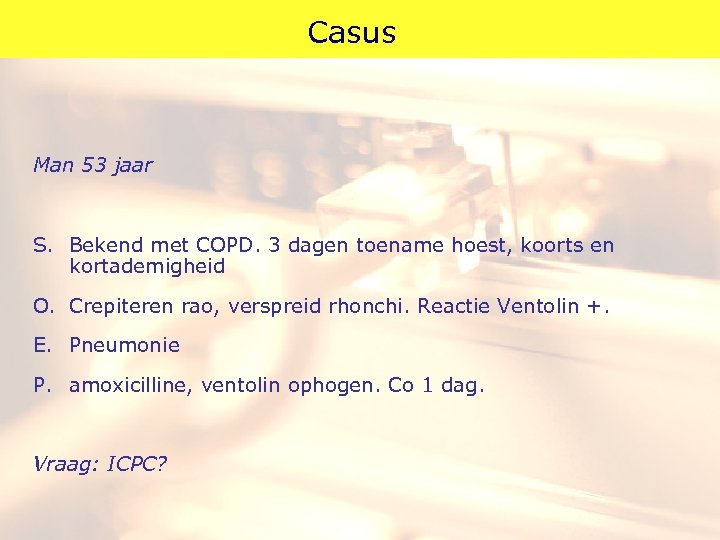 Casus

Man 53 jaar

S. Bekend met COPD. 3 dagen toename hoest, koorts en kortademigheid

O. Crepiteren rao, verspreid rhonchi. Reactie Ventolin +.

E. Pneumonie

P. amoxicilline, ventolin ophogen. Co 1 dag.

Vraag: ICPC?